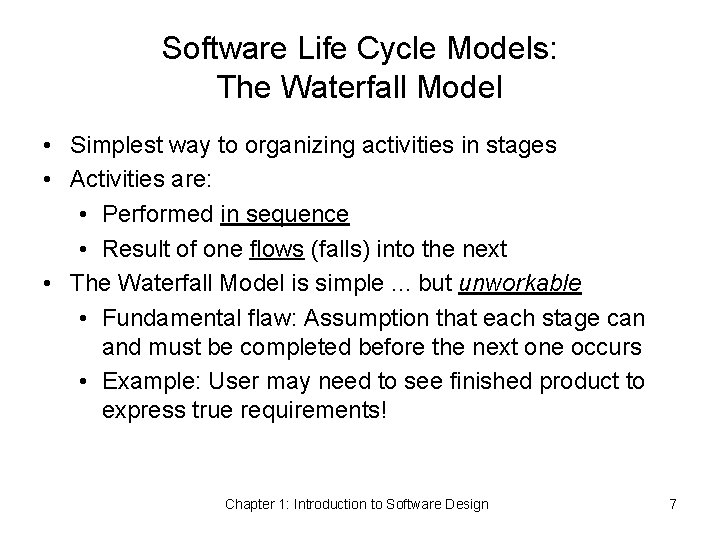 Software Life Cycle Models:
The Waterfall Model

• Simplest way to organizing activities in stages
• Activities are:
  • Performed in sequence
  • Result of one flows (falls) into the next
• The Waterfall Model is simple ... but unworkable
  • Fundamental flaw: Assumption that each stage can and must be completed before the next one occurs
  • Example: User may need to see finished product to express true requirements!

Chapter 1: Introduction to Software Design 7